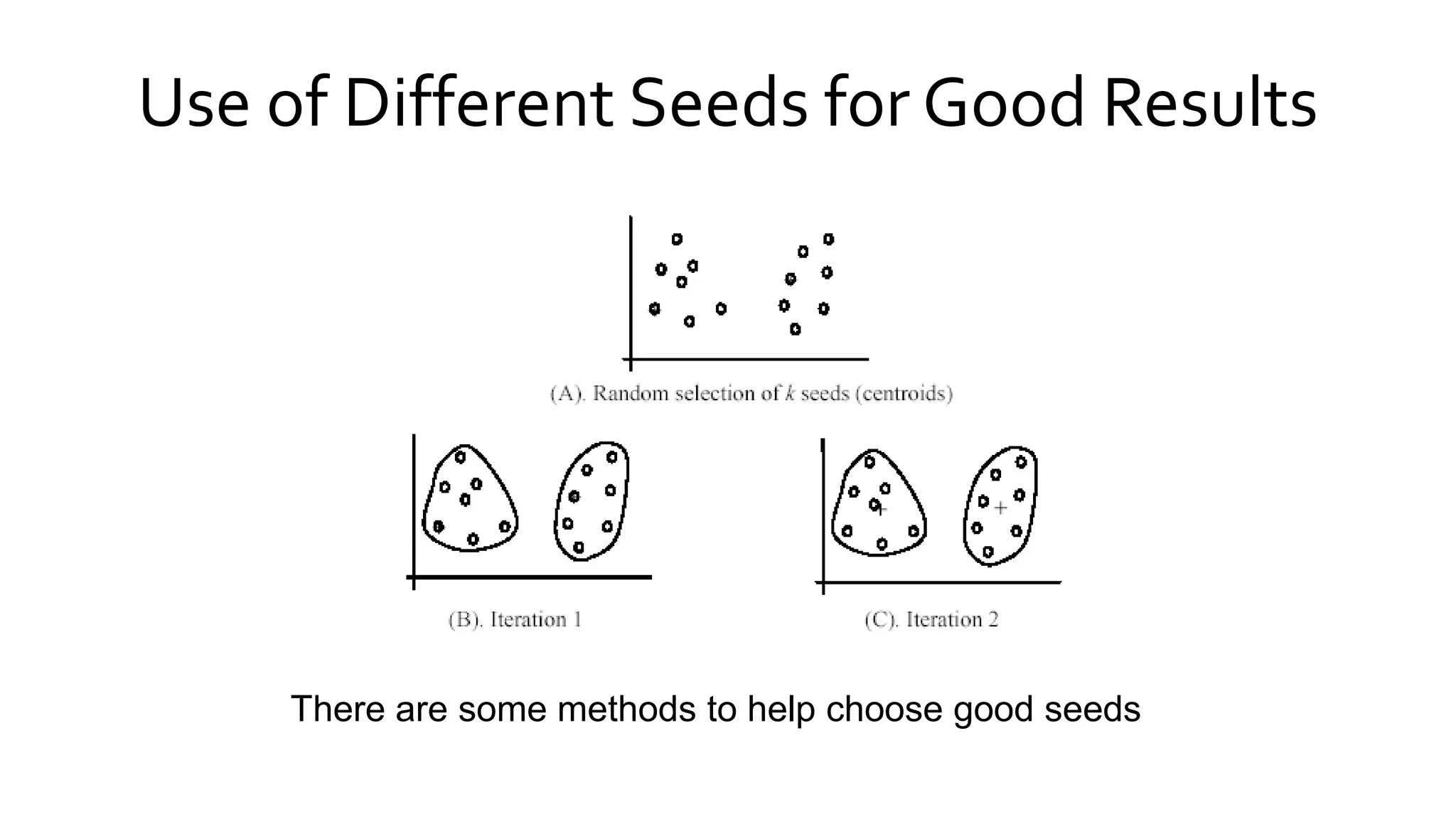 Use of Different Seeds for Good Results

(A). Random selection of $k$ seeds (centroids)

(B). Iteration 1

(C). Iteration 2

There are some methods to help choose good seeds